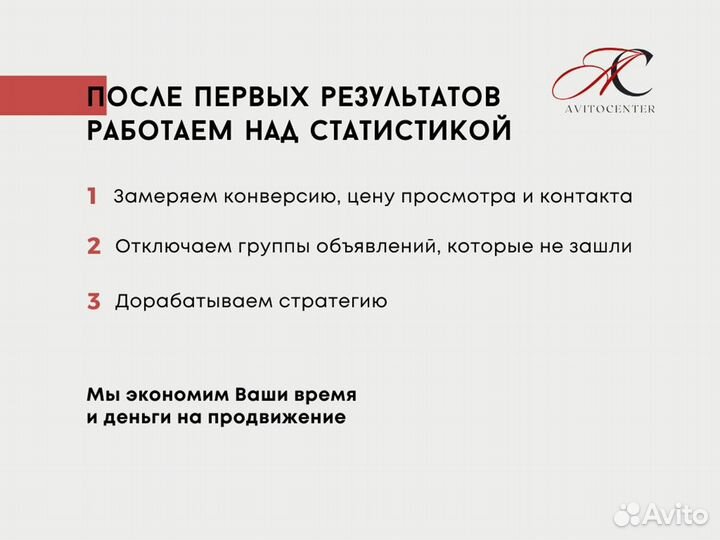 ПОСЛЕ ПЕРВЫХ РЕЗУЛЬТАТОВ РАБОТАЕМ НАД СТАТИСТИКОЙ

AC
AVITOCENTER

1 Замеряем конверсию, цену просмотра и контакта

2 Отключаем группы объявлений, которые не зашли

3 Дорабатываем стратегию

Мы экономим Ваши время и деньги на продвижение

Avito